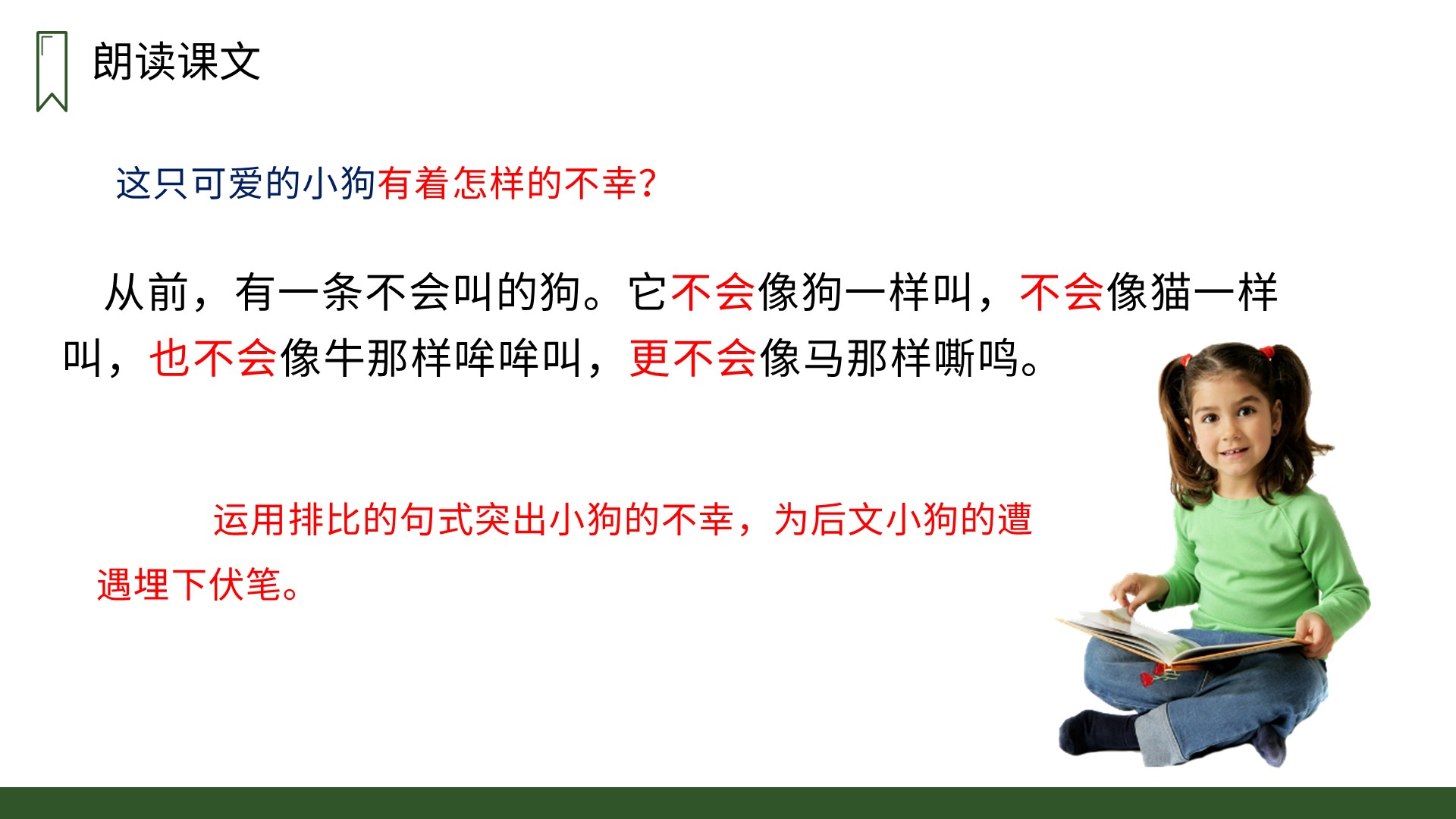 朗读课文

这只可爱的小狗有着怎样的不幸?

从前，有一条不会叫的狗。它不会像狗一样叫，不会像猫一样叫，也不会像牛那样哞哞叫，更不会像马那样嘶鸣。

运用排比的句式突出小狗的不幸，为后文小狗的遭遇埋下伏笔。